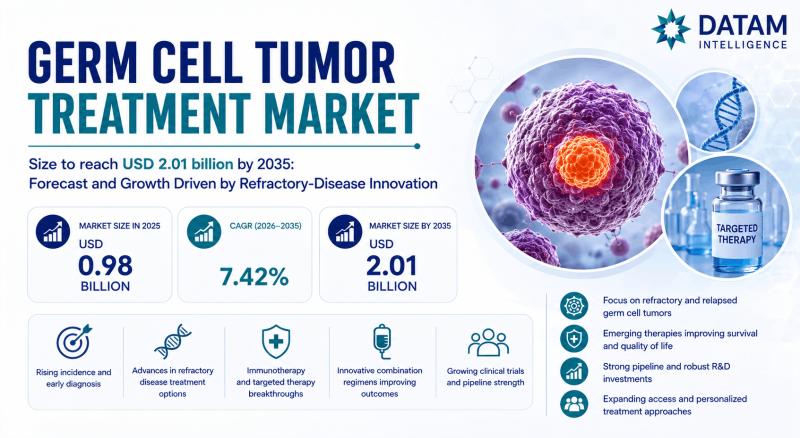 DATAM INTELLIGENCE

GERM CELL TUMOR TREATMENT MARKET

Size to reach USD 2.01 billion by 2035: Forecast and Growth Driven by Refractory-Disease Innovation

MARKET SIZE IN 2025
USD
0.98
BILLION

CAGR (2026–2035)
7.42%

MARKET SIZE BY 2035
USD
2.01
BILLION

TARGETED THERAPY

Rising incidence and early diagnosis

Advances in refractory disease treatment options

Immunotherapy and targeted therapy breakthroughs

Innovative combination regimens improving outcomes

Growing clinical trials and pipeline strength

Focus on refractory and relapsed germ cell tumors

Emerging therapies improving survival and quality of life

Strong pipeline and robust R&D investments

Expanding access and personalized treatment approaches